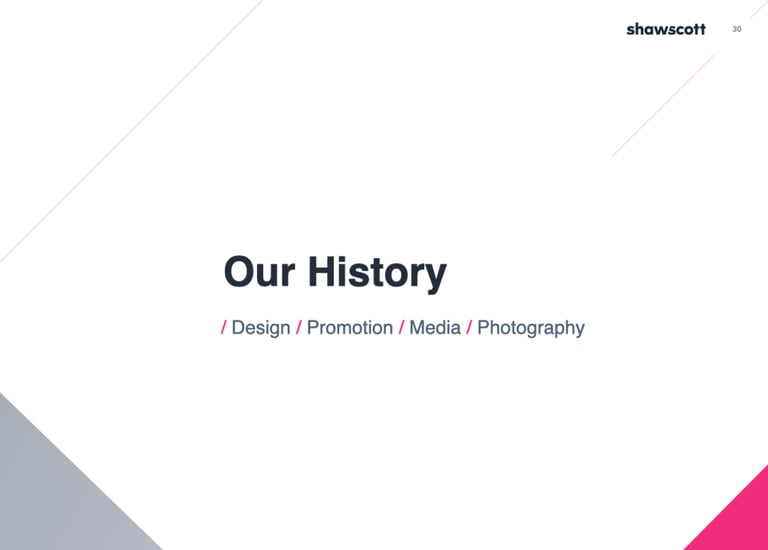 shawscott 30

Our History

/ Design / Promotion / Media / Photography